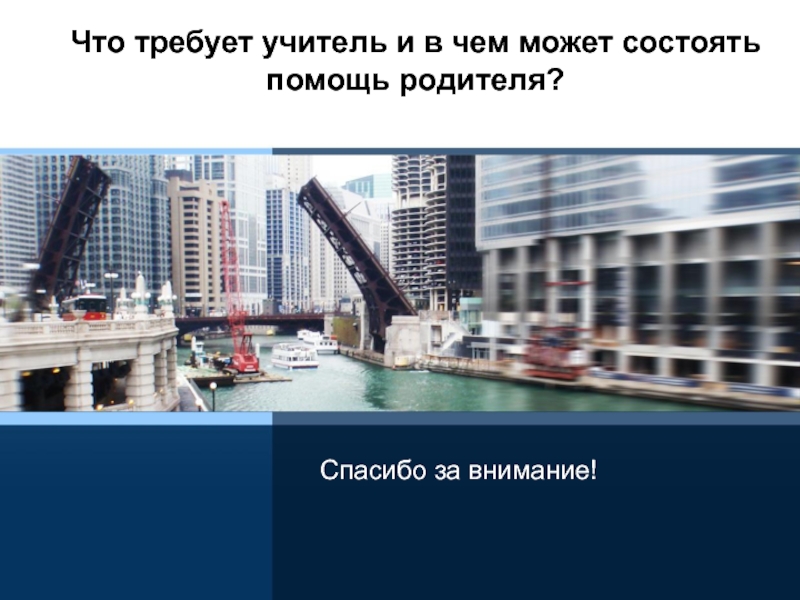 Что требует учитель и в чем может состоять помощь родителя?

Спасибо за внимание!